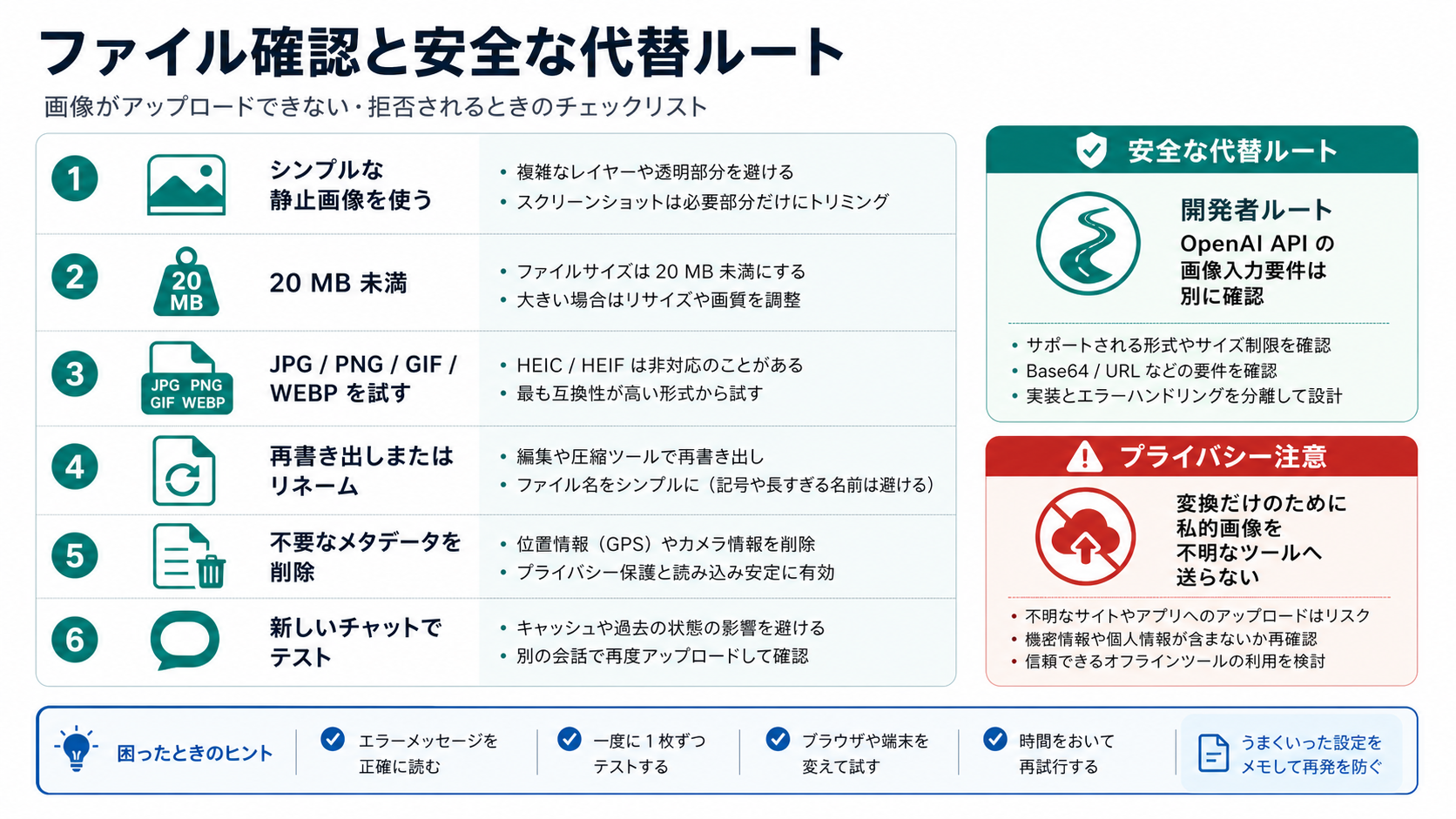 ファイル確認と安全な代替ルート

画像がアップロードできない・拒否されるときのチェックリスト

1 シンプルな静止画像を使う
• 複雑なレイヤーや透明部分を避ける
• スクリーンショットは必要部分だけにトリミング

2 20 MB 20 MB 未満
• ファイルサイズは 20 MB 未満にする
• 大きい場合はリサイズや画質を調整

3 JPG PNG GIF WEBP JPG / PNG / GIF / WEBP を試す
• HEIC / HEIF は非対応のことがある
• 最も互換性が高い形式から試す

4 再書き出しまたはリネーム
• 編集や圧縮ツールで再書き出し
• ファイル名をシンプルに（記号や長すぎる名前は避ける）

5 不要なメタデータを削除
• 位置情報（GPS）やカメラ情報を削除
• プライバシー保護と読み込み安定に有効

6 新しいチャットでテスト
• キャッシュや過去の状態の影響を避ける
• 別の会話で再度アップロードして確認

安全な代替ルート

開発者ルート
OpenAI API の画像入力要件は別に確認

• サポートされる形式やサイズ制限を確認
• Base64 / URL などの要件を確認
• 実装とエラーハンドリングを分離して設計

プライバシー注意

変換だけのために私的画像を不明なツールへ送らない

• 不明なサイトやアプリへのアップロードはリスク
• 機密情報や個人情報が含まないか再確認
• 信頼できるオフラインツールの利用を検討

困ったときのヒント
エラーメッセージを正確に読む
一度に 1 枚ずつテストする
ブラウザや端末を変えて試す
時間をおいて再試行する
うまくいった設定をメモして再発を防ぐ